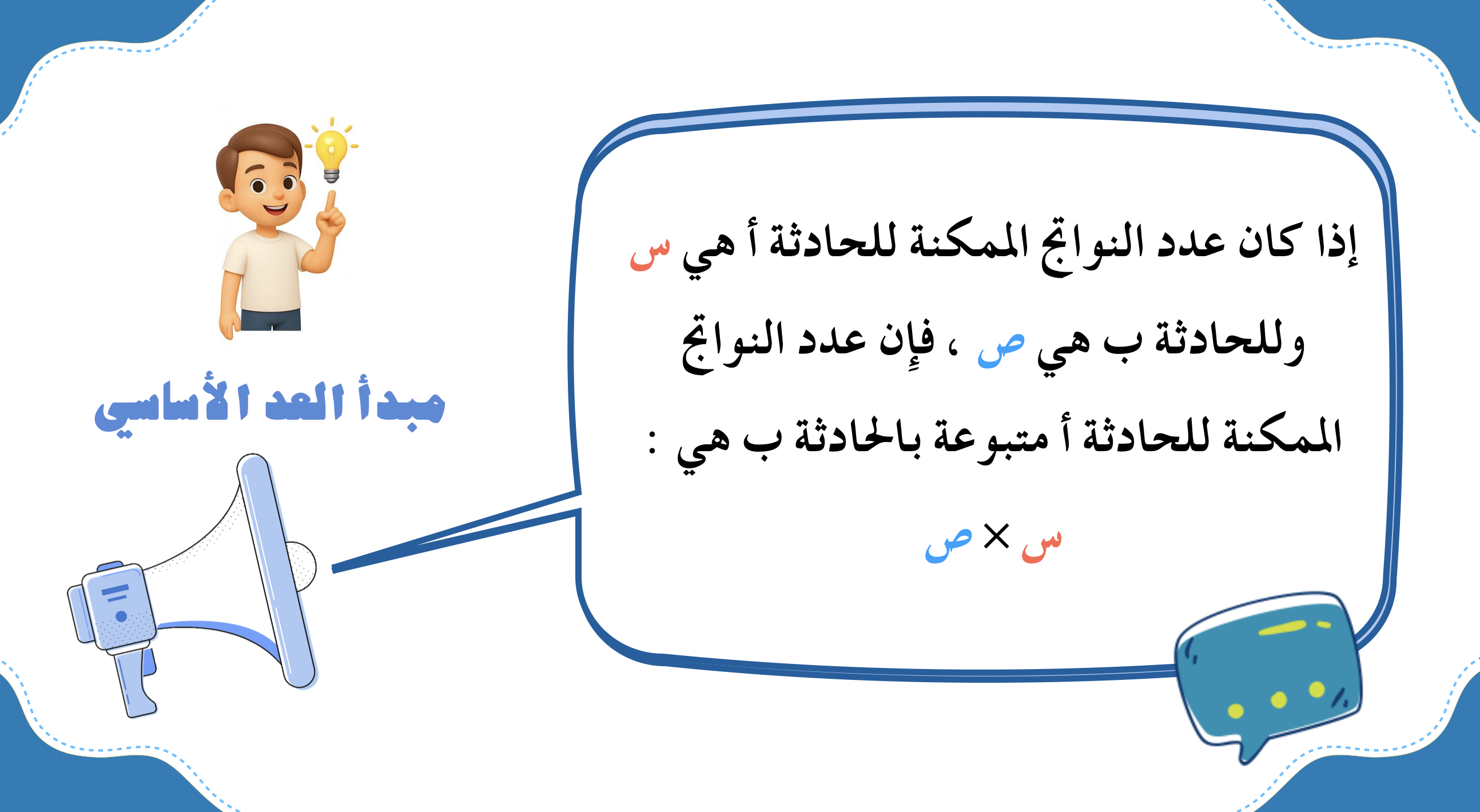 مبدأ العد الأساسي

إذا كان عدد النواتج الممكنة للحادثة أ هي س وللحادثة ب هي ص ، فإن عدد النواتج الممكنة للحادثة أ متبوعة بالحادثة ب هي :

س × ص